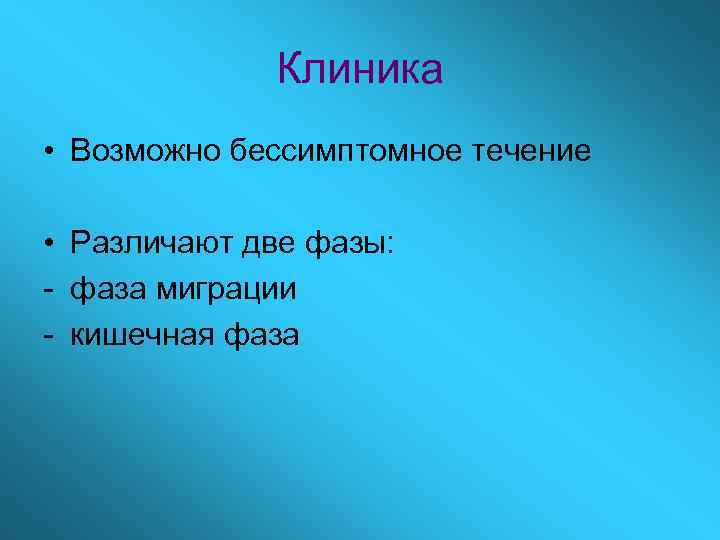 Клиника

• Возможно бессимптомное течение

• Различают две фазы:
- фаза миграции
- кишечная фаза